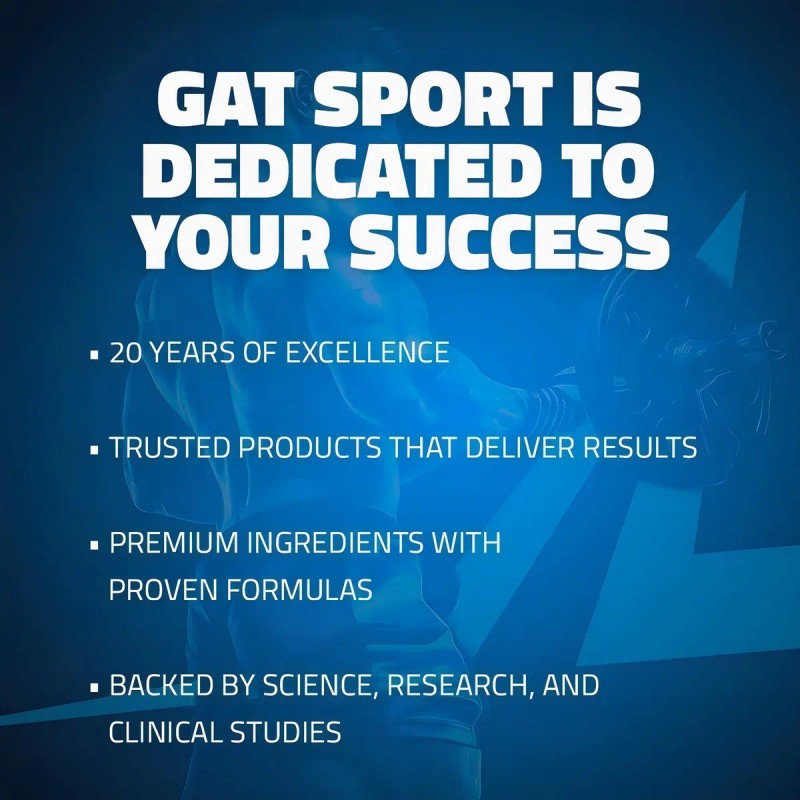 GAT SPORT IS DEDICATED TO YOUR SUCCESS

▪ 20 YEARS OF EXCELLENCE

▪ TRUSTED PRODUCTS THAT DELIVER RESULTS

▪ PREMIUM INGREDIENTS WITH PROVEN FORMULAS

▪ BACKED BY SCIENCE, RESEARCH, AND CLINICAL STUDIES